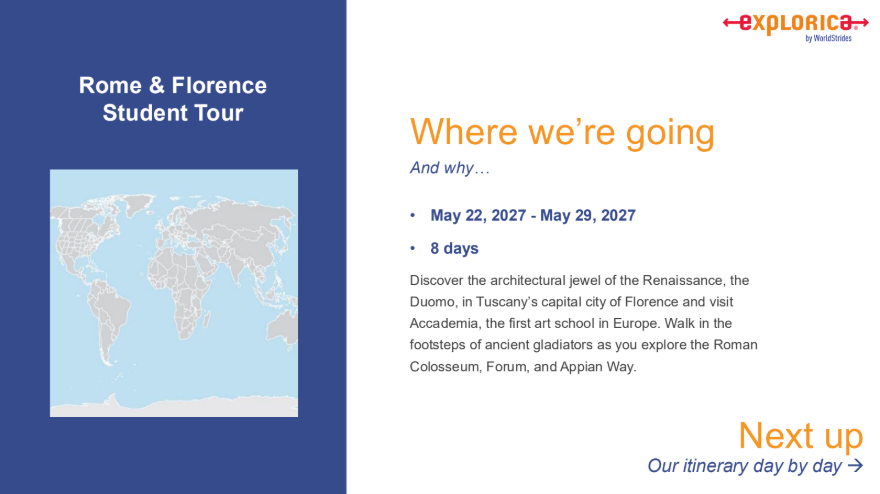 Rome & Florence Student Tour

explorica
by WorldStrides

Where we're going

And why…

• May 22, 2027 - May 29, 2027

• 8 days

Discover the architectural jewel of the Renaissance, the Duomo, in Tuscany's capital city of Florence and visit Accademia, the first art school in Europe. Walk in the footsteps of ancient gladiators as you explore the Roman Colosseum, Forum, and Appian Way.

Next up

Our itinerary day by day →